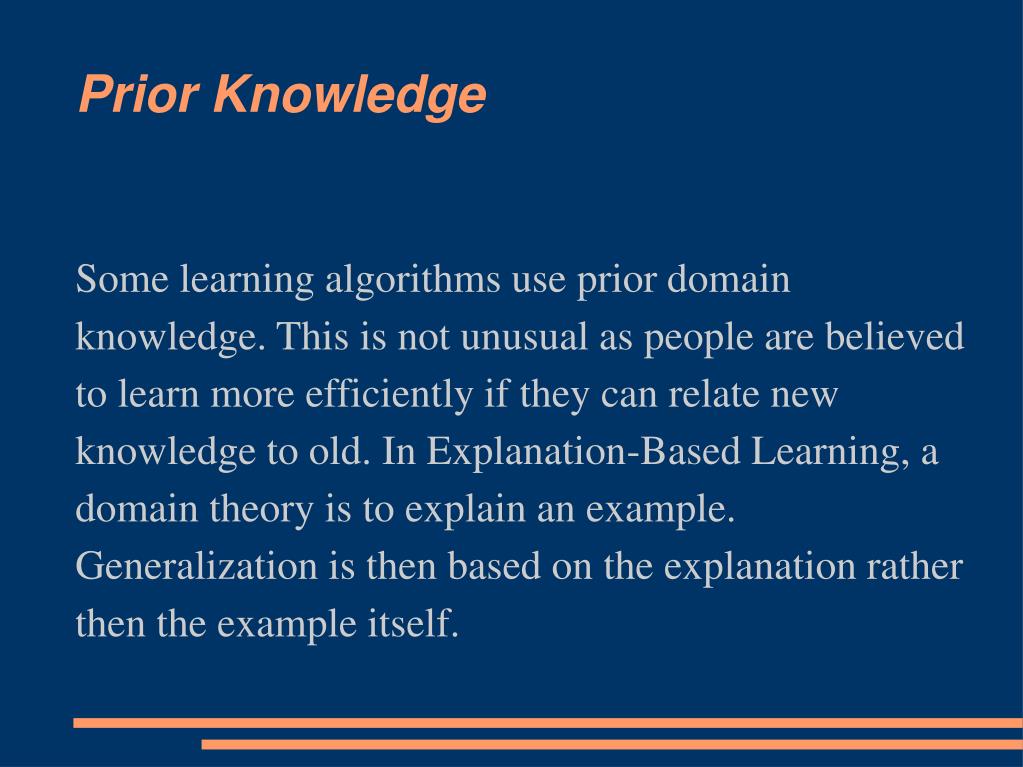 Prior Knowledge

Some learning algorithms use prior domain knowledge. This is not unusual as people are believed to learn more efficiently if they can relate new knowledge to old. In Explanation-Based Learning, a domain theory is to explain an example. Generalization is then based on the explanation rather then the example itself.